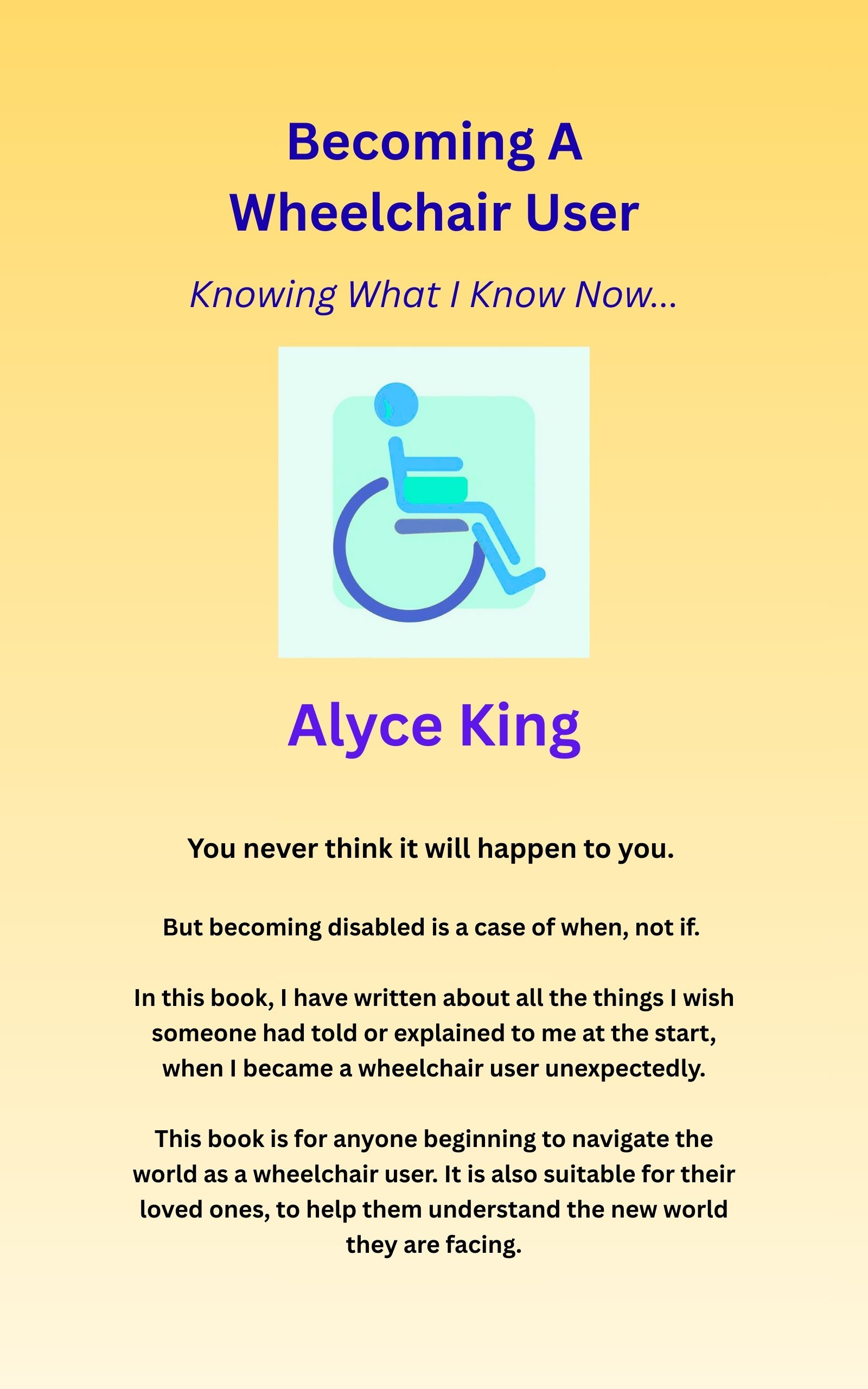 Becoming A Wheelchair User

Knowing What I Know Now...

Alyce King

You never think it will happen to you.

But becoming disabled is a case of when, not if.

In this book, I have written about all the things I wish someone had told or explained to me at the start, when I became a wheelchair user unexpectedly.

This book is for anyone beginning to navigate the world as a wheelchair user. It is also suitable for their loved ones, to help them understand the new world they are facing.